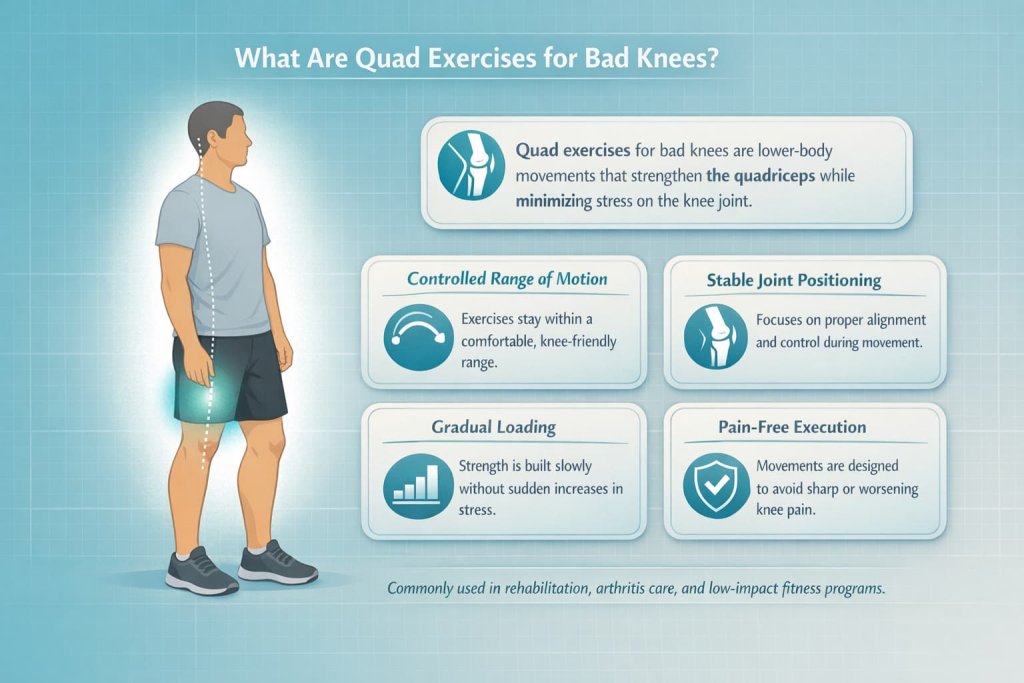 What Are Quad Exercises for Bad Knees?

Quad exercises for bad knees are lower-body movements that strengthen the quadriceps while minimizing stress on the knee joint.

Controlled Range of Motion

Exercises stay within a comfortable, knee-friendly range.

Stable Joint Positioning

Focuses on proper alignment and control during movement.

Gradual Loading

Strength is built slowly without sudden increases in stress.

Pain-Free Execution

Movements are designed to avoid sharp or worsening knee pain.

Commonly used in rehabilitation, arthritis care, and low-impact fitness programs.